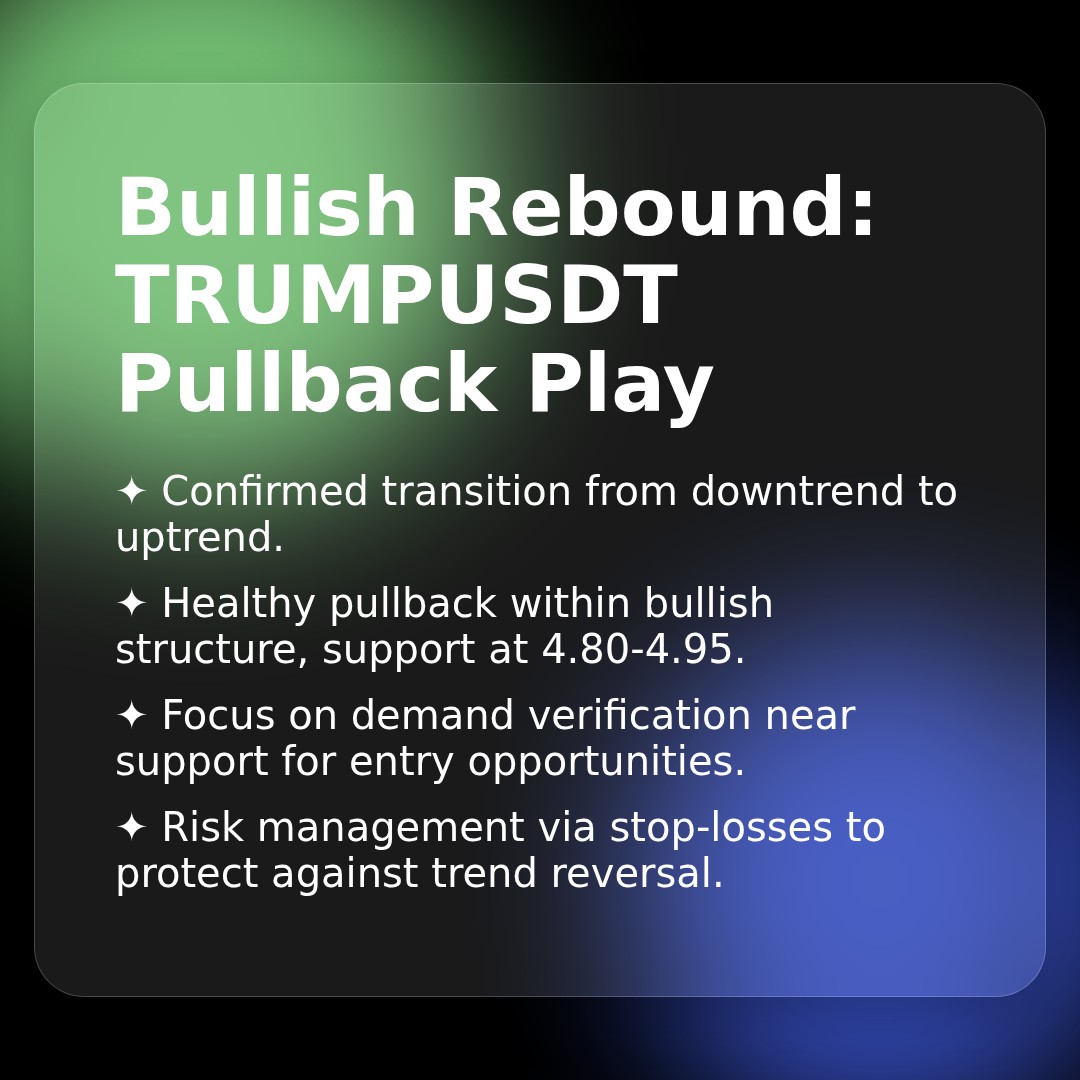 Bullish Rebound: TRUMPUSDT Pullback Play

✦ Confirmed transition from downtrend to uptrend.

✦ Healthy pullback within bullish structure, support at 4.80-4.95.

✦ Focus on demand verification near support for entry opportunities.

✦ Risk management via stop-losses to protect against trend reversal.